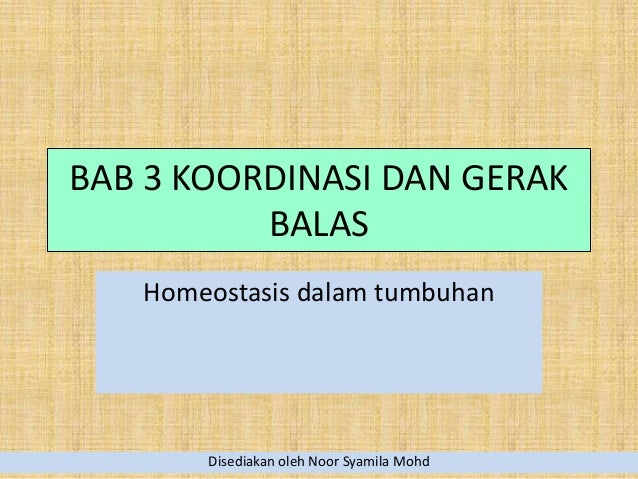 BAB 3 KOORDINASI DAN GERAK BALAS

Homeostasis dalam tumbuhan

Disediakan oleh Noor Syamila Mohd